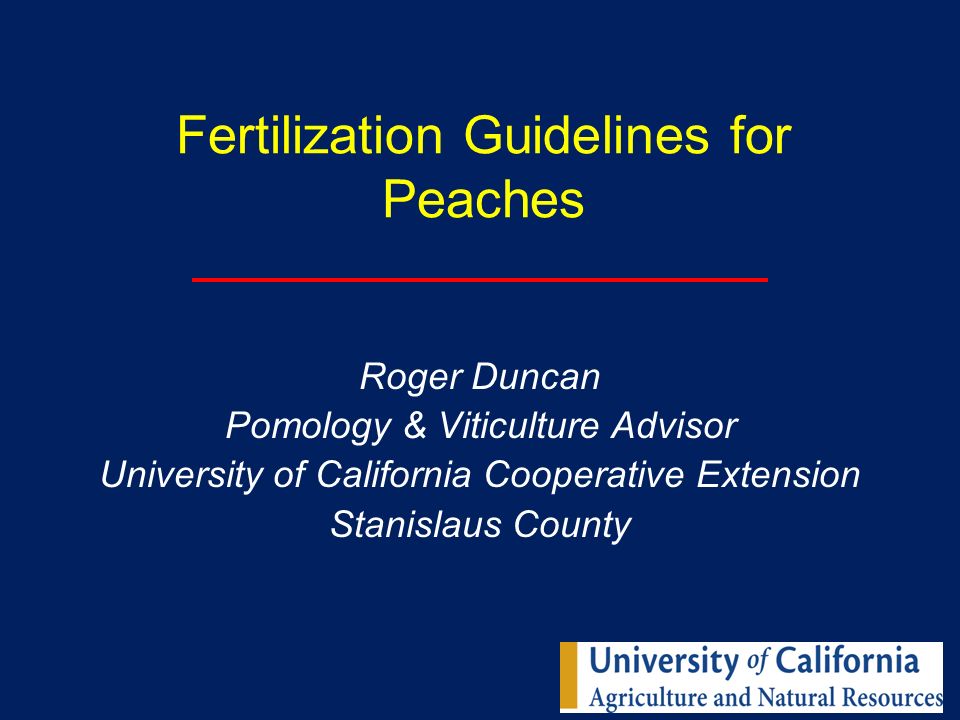 Fertilization Guidelines for Peaches

Roger Duncan
Pomology & Viticulture Advisor
University of California Cooperative Extension
Stanislaus County

University of California
Agriculture and Natural Resources